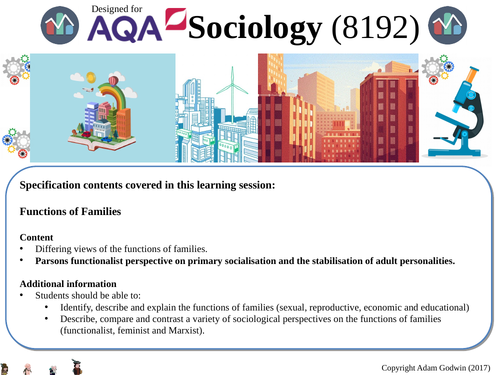 Designed for AQA Sociology (8192)

Specification contents covered in this learning session:

Functions of Families

Content
• Differing views of the functions of families.
• Parsons functionalist perspective on primary socialisation and the stabilisation of adult personalities.

Additional information
• Students should be able to:
• Identify, describe and explain the functions of families (sexual, reproductive, economic and educational)
• Describe, compare and contrast a variety of sociological perspectives on the functions of families (functionalist, feminist and Marxist).

Copyright Adam Godwin (2017)